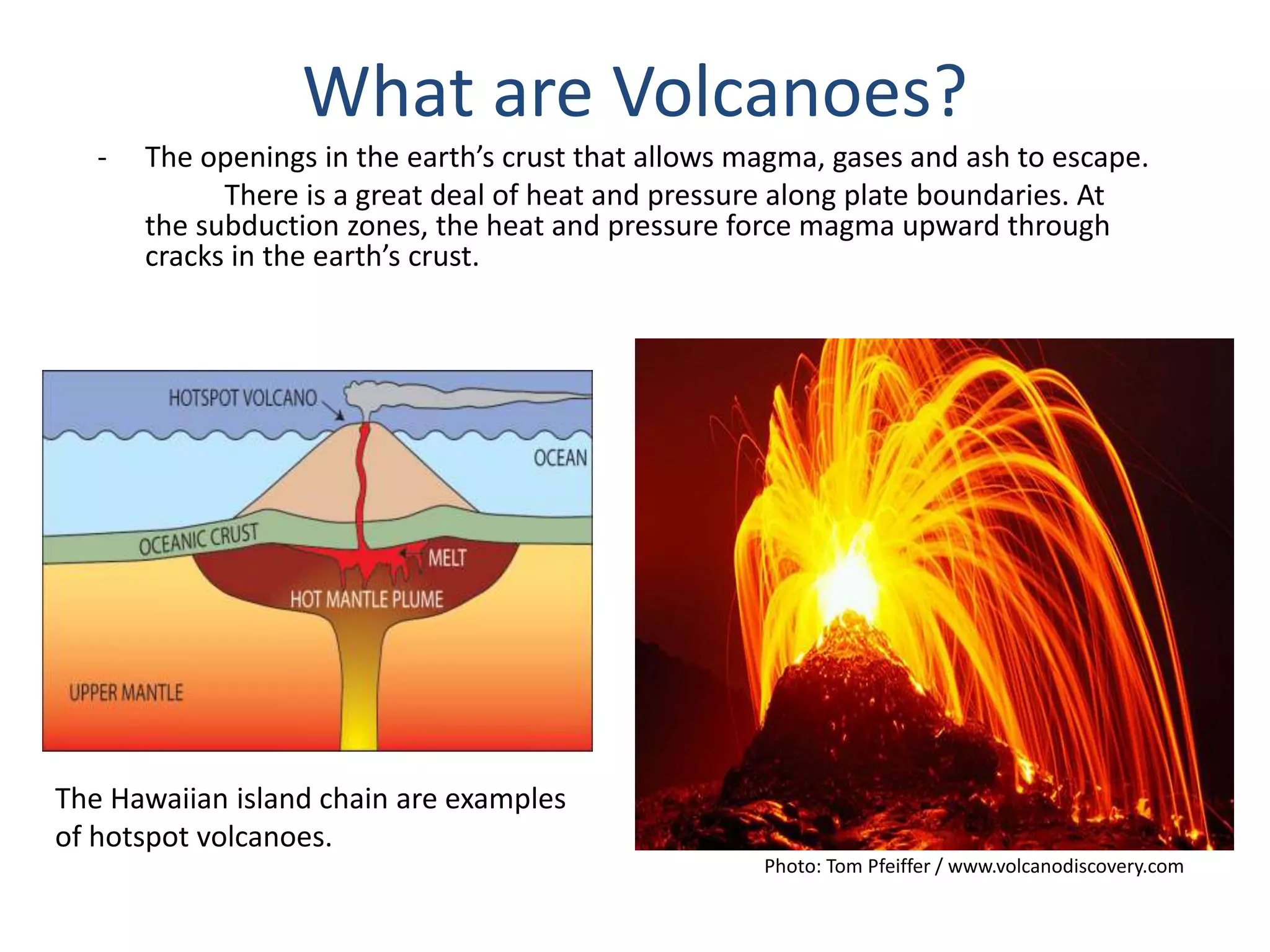 What are Volcanoes?

- The openings in the earth’s crust that allows magma, gases and ash to escape.

There is a great deal of heat and pressure along plate boundaries. At the subduction zones, the heat and pressure force magma upward through cracks in the earth’s crust.

HOTSPOT VOLCANO
OCEAN
OCEANIC CRUST
MELT
HOT MANTLE PLUME
UPPER MANTLE

The Hawaiian island chain are examples of hotspot volcanoes.

Photo: Tom Pfeiffer / www.volcanodiscovery.com